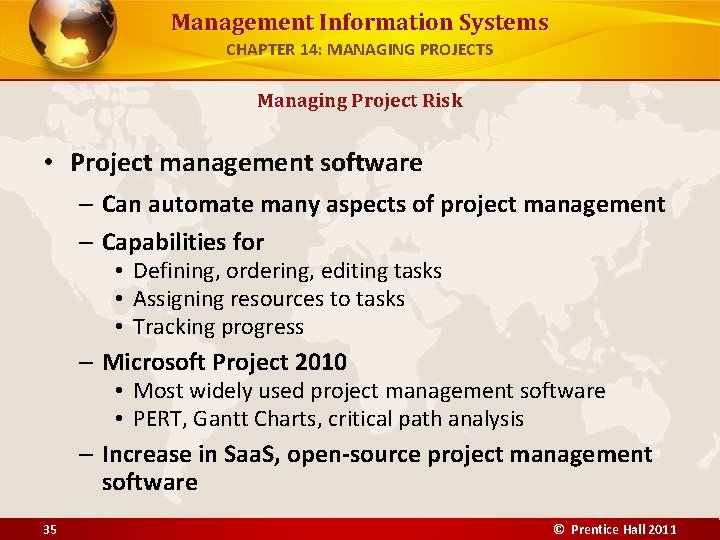 Management Information Systems
CHAPTER 14: MANAGING PROJECTS

Managing Project Risk

• Project management software
– Can automate many aspects of project management
– Capabilities for
• Defining, ordering, editing tasks
• Assigning resources to tasks
• Tracking progress
– Microsoft Project 2010
• Most widely used project management software
• PERT, Gantt Charts, critical path analysis
– Increase in SaaS, open-source project management software

35

© Prentice Hall 2011